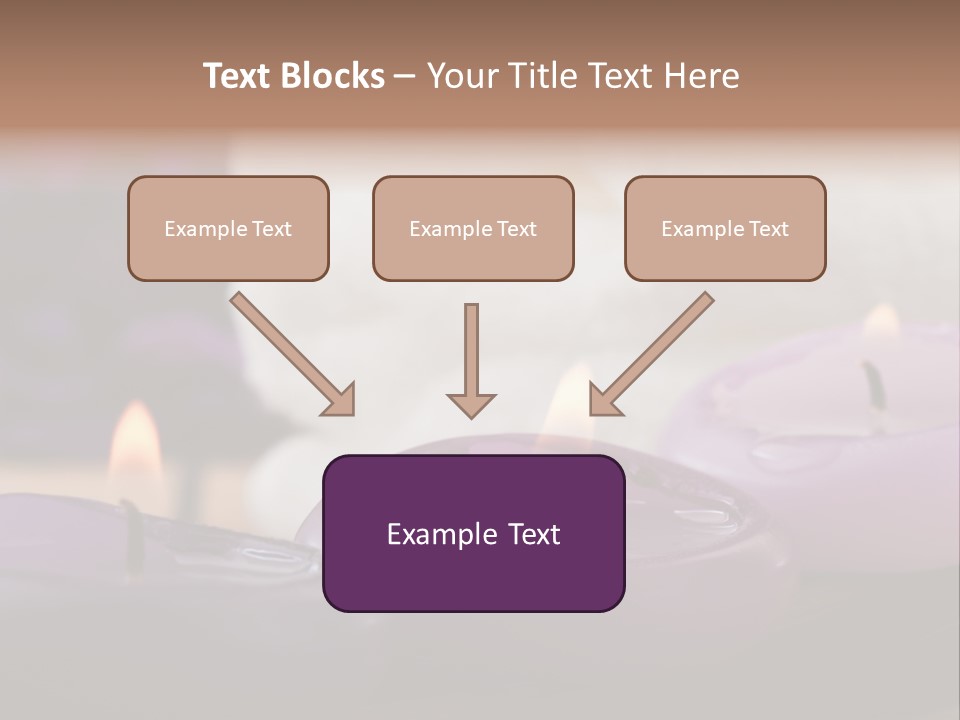 Text Blocks – Your Title Text Here

Example Text

Example Text

Example Text

Example Text